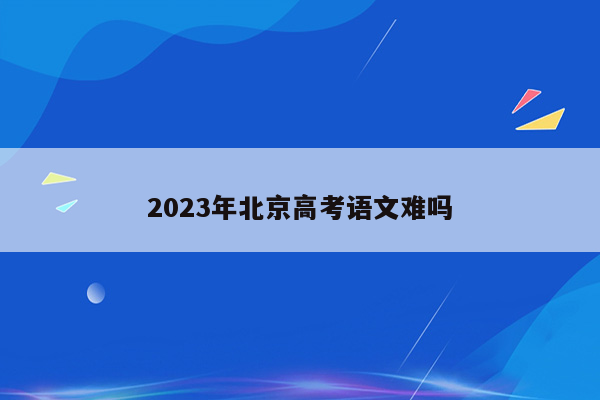 2023年北京高考语文难吗